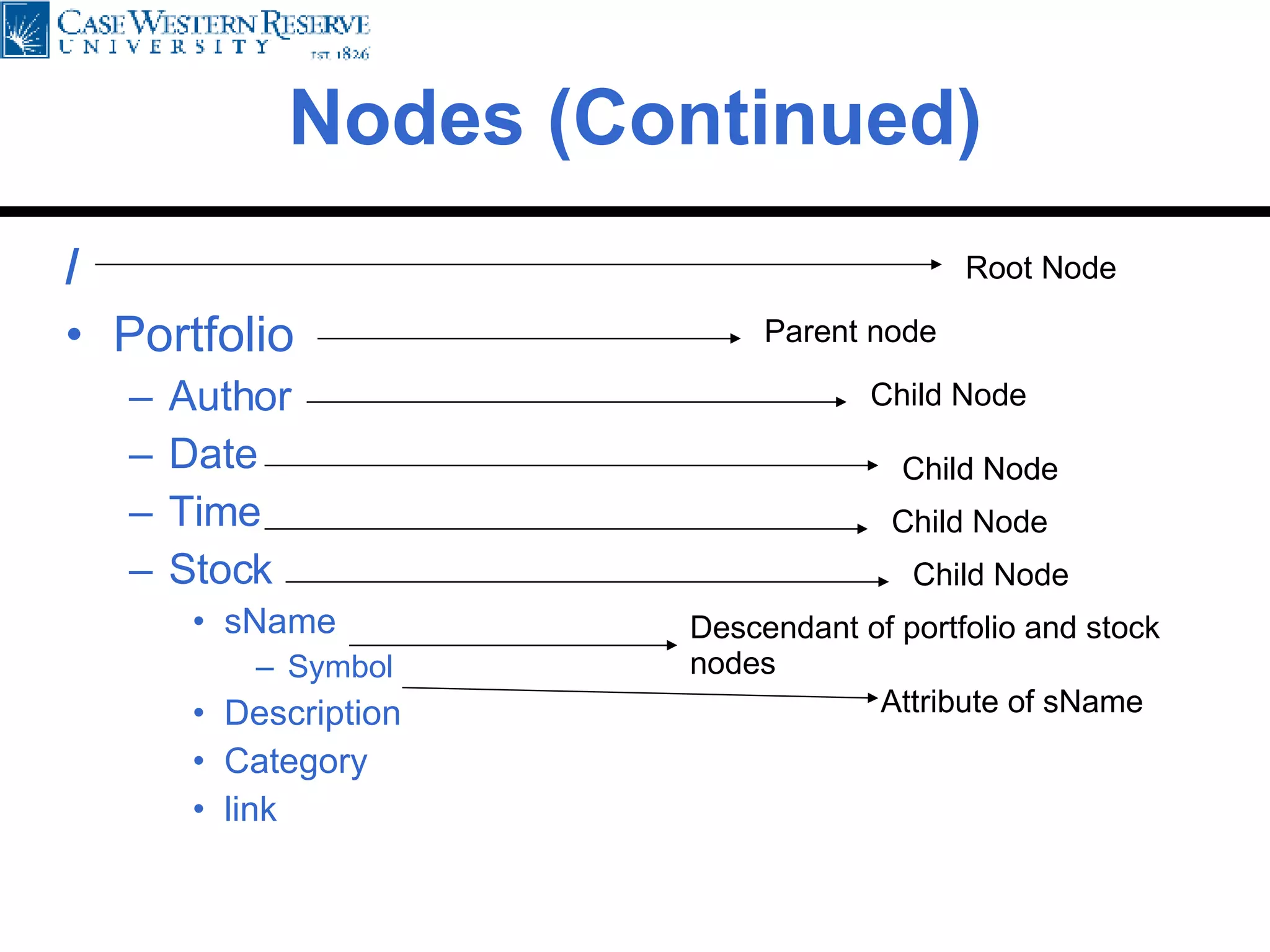 CASE WESTERN RESERVE UNIVERSITY EST. 1826

Nodes (Continued)

/ Root Node

• Portfolio Parent node

– Author Child Node

– Date Child Node

– Time Child Node

– Stock Child Node

• sName Descendant of portfolio and stock nodes

– Symbol Attribute of sName

• Description

• Category

• link